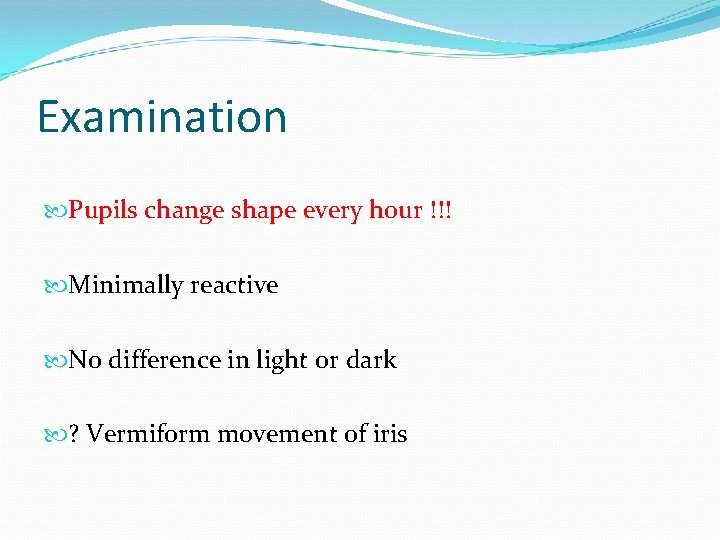 Examination

Pupils change shape every hour !!!

Minimally reactive

No difference in light or dark

? Vermiform movement of iris